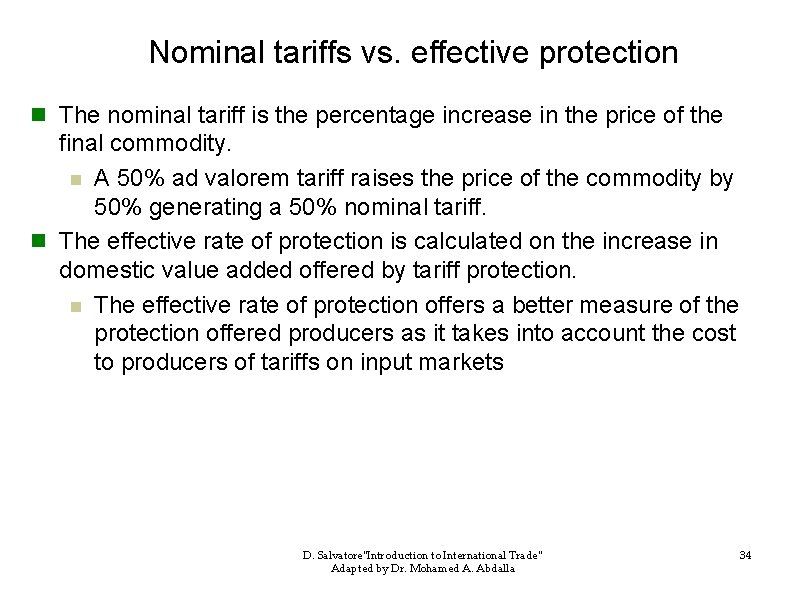 Nominal tariffs vs. effective protection

The nominal tariff is the percentage increase in the price of the final commodity.

A 50% ad valorem tariff raises the price of the commodity by 50% generating a 50% nominal tariff.

The effective rate of protection is calculated on the increase in domestic value added offered by tariff protection.

The effective rate of protection offers a better measure of the protection offered producers as it takes into account the cost to producers of tariffs on input markets

D. Salvatore"Introduction to International Trade"
Adapted by Dr. Mohamed A. Abdalla

34